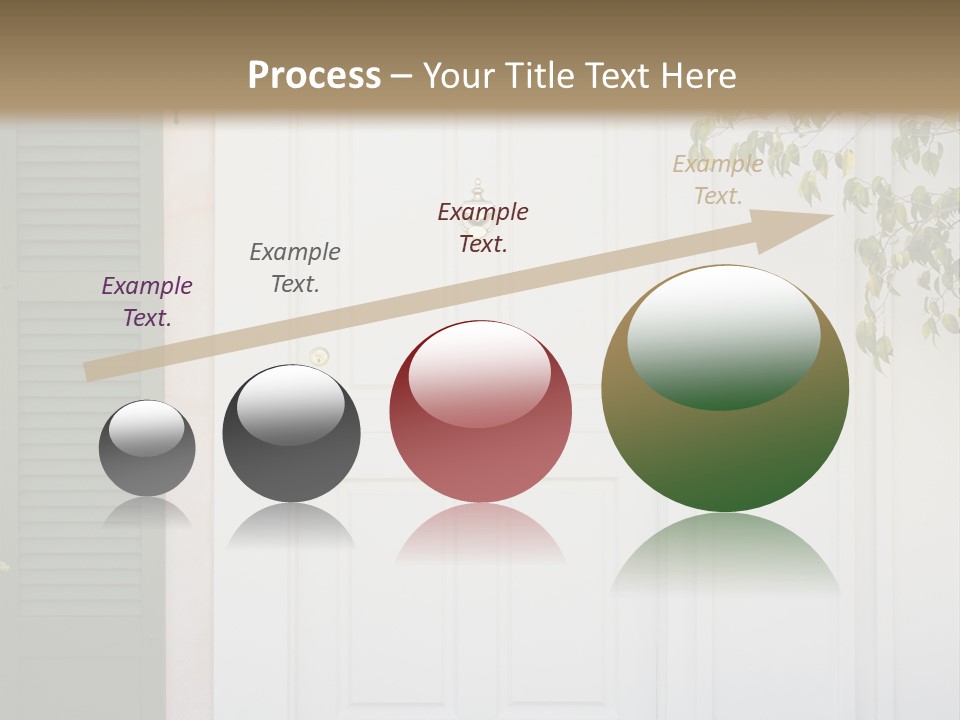 Process – Your Title Text Here

Example Text.

Example Text.

Example Text.

Example Text.